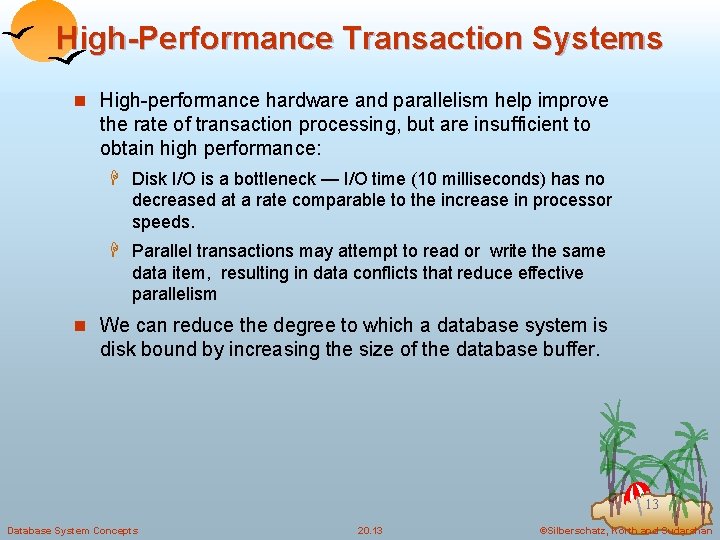 High-Performance Transaction Systems

High-performance hardware and parallelism help improve the rate of transaction processing, but are insufficient to obtain high performance:

Disk I/O is a bottleneck — I/O time (10 milliseconds) has no decreased at a rate comparable to the increase in processor speeds.

Parallel transactions may attempt to read or write the same data item, resulting in data conflicts that reduce effective parallelism

We can reduce the degree to which a database system is disk bound by increasing the size of the database buffer.

13

Database System Concepts

20.13

©Silberschatz, Korth and Sudarshan